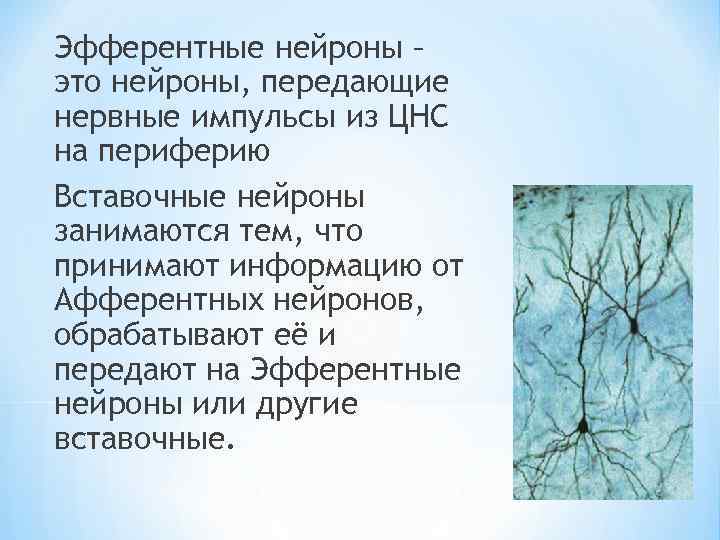 Эфферентные нейроны – это нейроны, передающие нервные импульсы из ЦНС на периферию

Вставочные нейроны занимаются тем, что принимают информацию от Афферентных нейронов, обрабатывают её и передают на Эфферентные нейроны или другие вставочные.